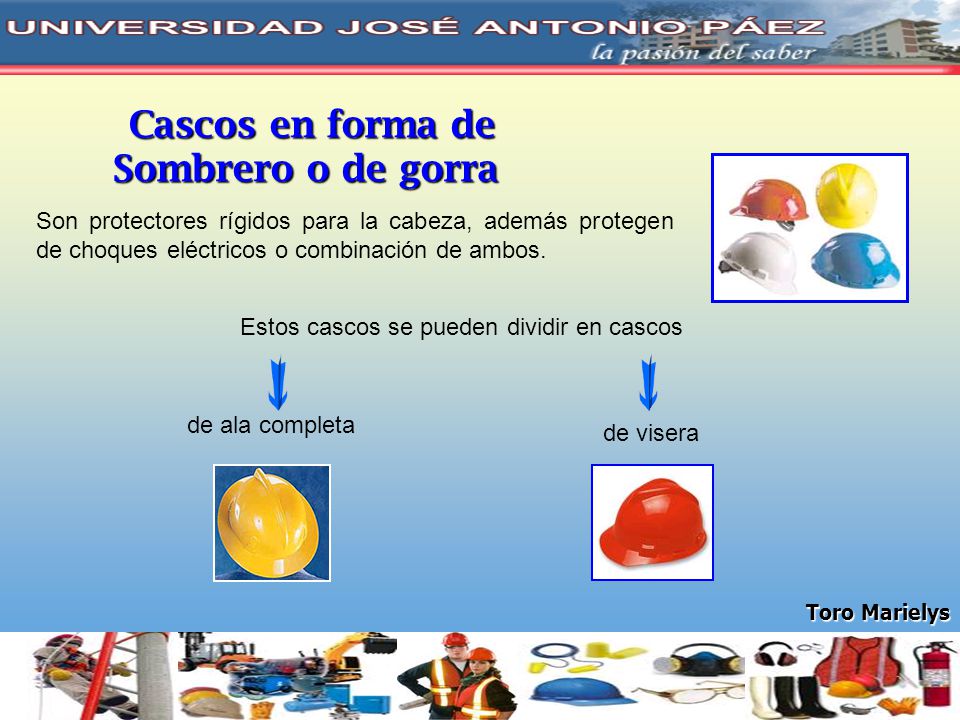 UNIVERSIDAD JOSÉ ANTONIO PÁEZ
la pasión del saber

Cascos en forma de Sombrero o de gorra

Son protectores rígidos para la cabeza, además protegen de choques eléctricos o combinación de ambos.

Estos cascos se pueden dividir en cascos

de ala completa

de visera

Toro Marielys